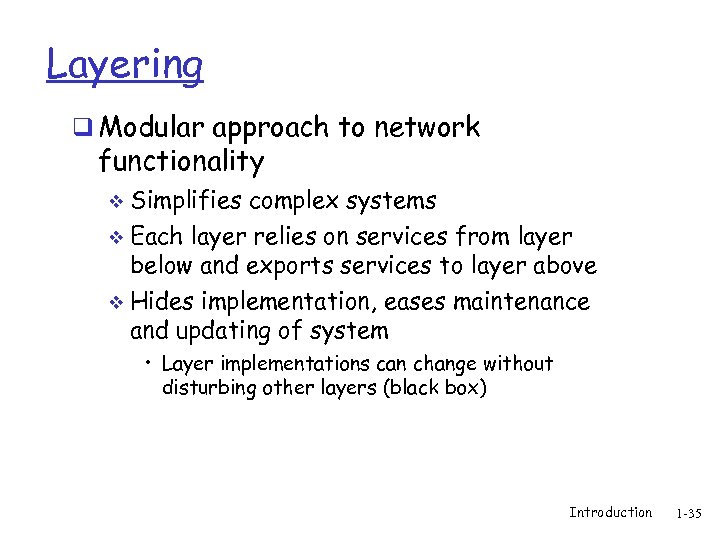 Layering

❑ Modular approach to network functionality

❖ Simplifies complex systems

❖ Each layer relies on services from layer below and exports services to layer above

❖ Hides implementation, eases maintenance and updating of system

• Layer implementations can change without disturbing other layers (black box)

Introduction 1-35